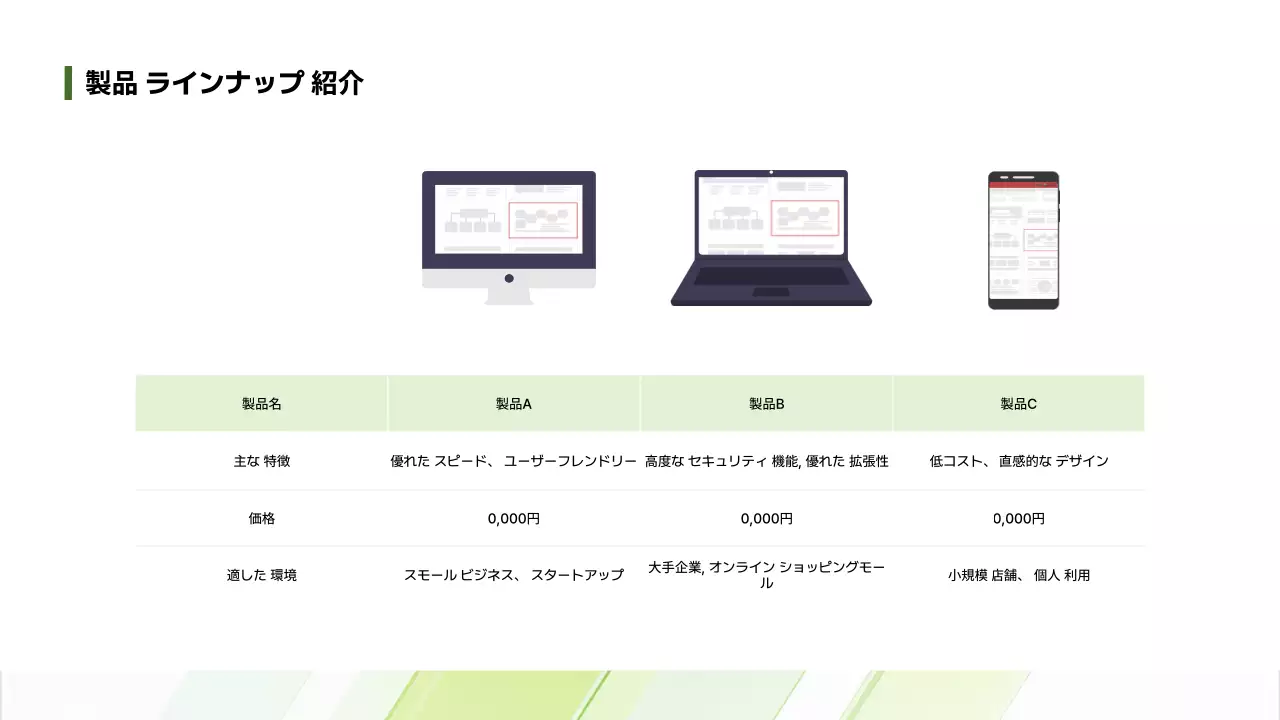 製品 ラインナップ 紹介

| 製品名 | 製品A | 製品B | 製品C |
|---|---|---|---|
| 主な 特徴 | 優れた スピード、 ユーザーフレンドリー | 高度な セキュリティ 機能, 優れた 拡張性 | 低コスト、 直感的な デザイン |
| 価格 | 0,000円 | 0,000円 | 0,000円 |
| 適した 環境 | スモール ビジネス、 スタートアップ | 大手企業, オンライン ショッピングモール | 小規模 店舗、 個人 利用 |